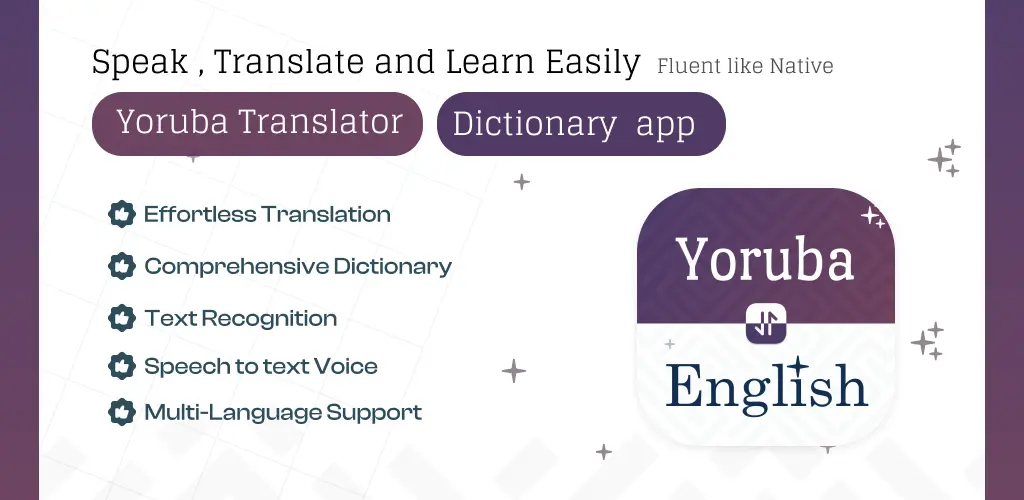 Speak , Translate and Learn Easily Fluent like Native

Yoruba Translator

Dictionary app

Effortless Translation

Comprehensive Dictionary

Text Recognition

Speech to text Voice

Multi-Language Support

Yoruba

English